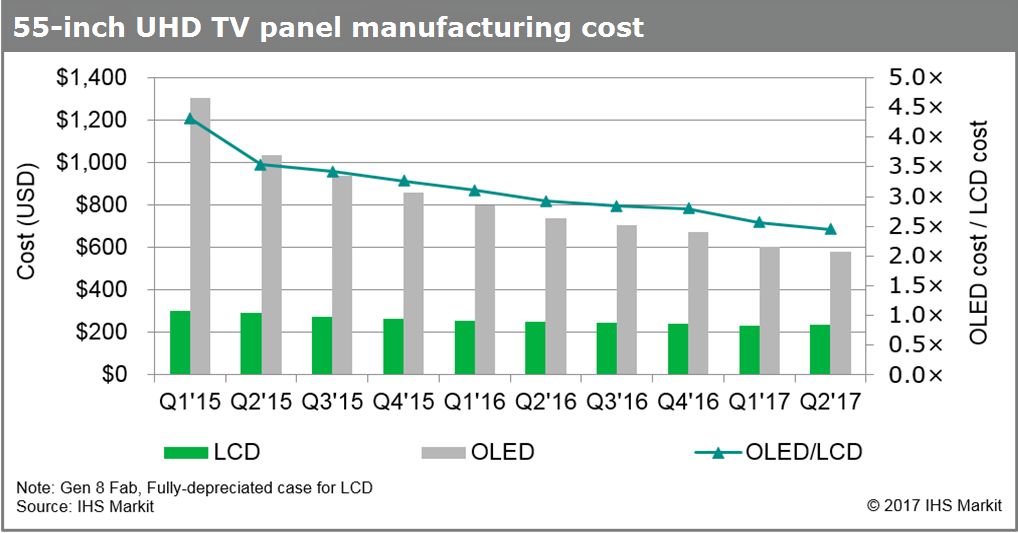 55-inch UHD TV panel manufacturing cost

Cost (USD)

$1,400
$1,200
$1,000
$800
$600
$400
$200
$0

5.0×
4.5×
4.0×
3.5×
3.0×
2.5×
2.0×
1.5×
1.0×
0.5×
0.0×

OLED cost / LCD cost

Q1'15 Q2'15 Q3'15 Q4'15 Q1'16 Q2'16 Q3'16 Q4'16 Q1'17 Q2'17

LCD OLED OLED/LCD

Note: Gen 8 Fab, Fully-depreciated case for LCD
Source: IHS Markit

© 2017 IHS Markit